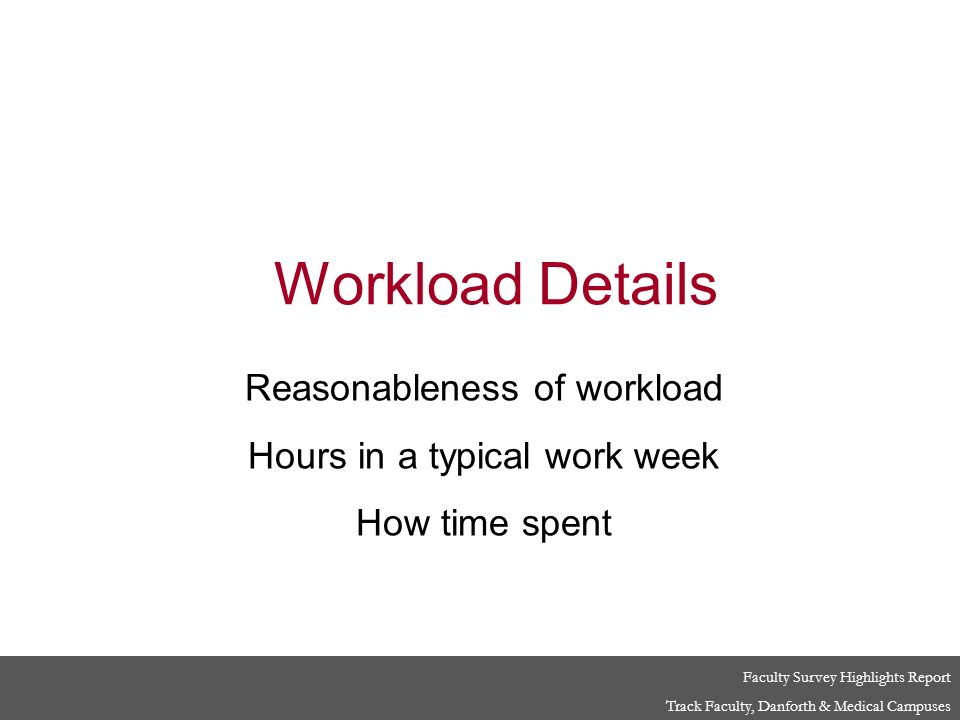 Workload Details

Reasonableness of workload

Hours in a typical work week

How time spent

Faculty Survey Highlights Report
Track Faculty, Danforth & Medical Campuses